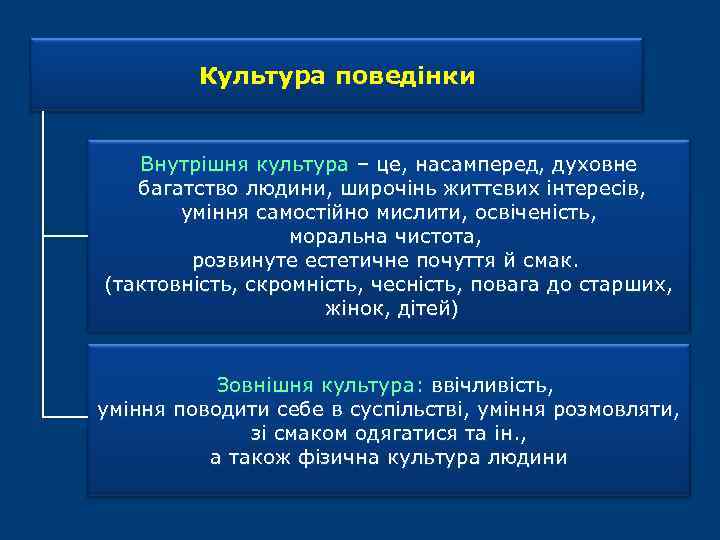 Культура поведінки

Внутрішня культура – це, насамперед, духовне багатство людини, широчінь життєвих інтересів, уміння самостійно мислити, освіченість, моральна чистота, розвинуте естетичне почуття й смак. (тактовність, скромність, чесність, повага до старших, жінок, дітей)

Зовнішня культура: ввічливість, уміння поводити себе в суспільстві, уміння розмовляти, зі смаком одягатися та ін., а також фізична культура людини